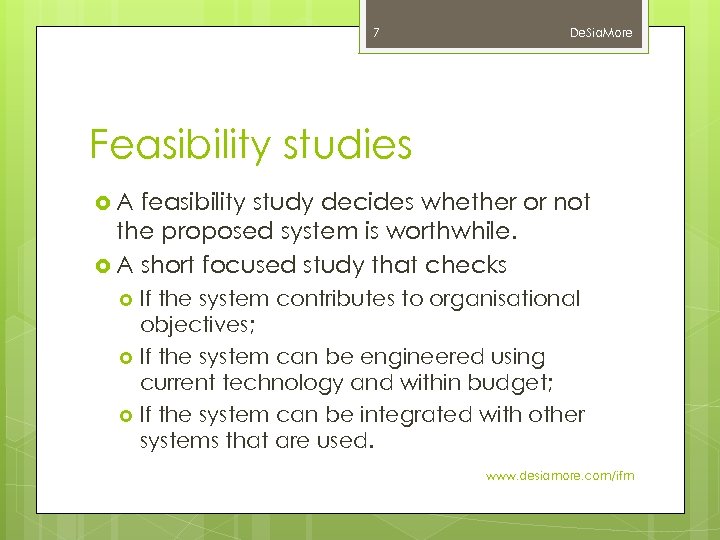 7 DeSiaMore

Feasibility studies

A feasibility study decides whether or not the proposed system is worthwhile.

A short focused study that checks

If the system contributes to organisational objectives;

If the system can be engineered using current technology and within budget;

If the system can be integrated with other systems that are used.

www.desiamore.com/ifm